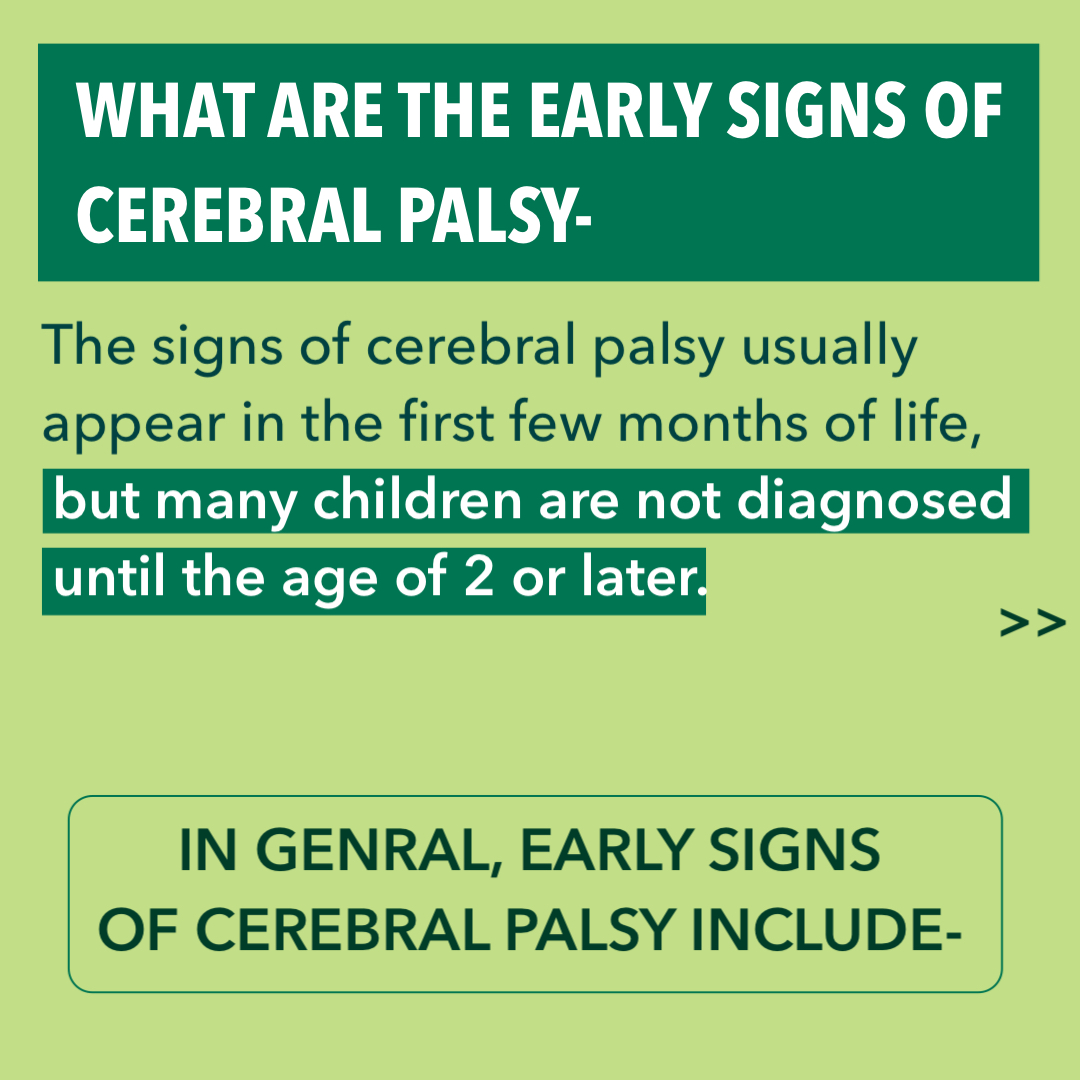 WHAT ARE THE EARLY SIGNS OF CEREBRAL PALSY-

The signs of cerebral palsy usually appear in the first few months of life, but many children are not diagnosed until the age of 2 or later.

>>

IN GENRAL, EARLY SIGNS OF CEREBRAL PALSY INCLUDE-